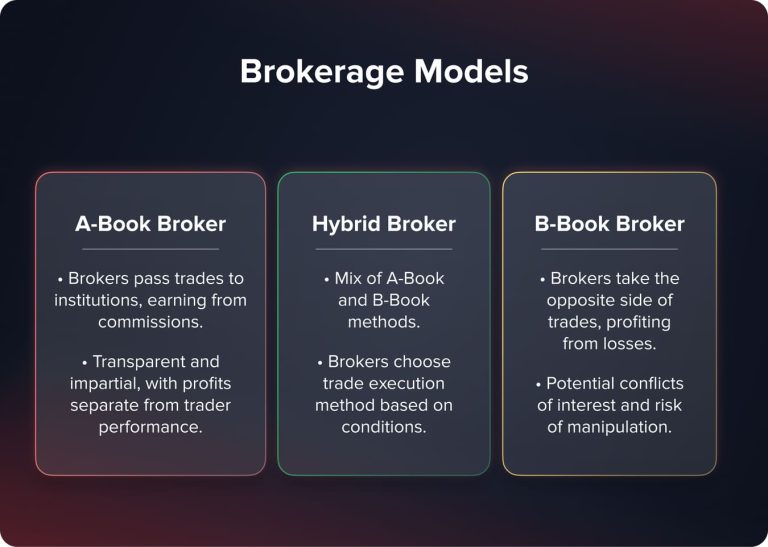 Brokerage Models

A-Book Broker

• Brokers pass trades to institutions, earning from commissions.

• Transparent and impartial, with profits separate from trader performance.

Hybrid Broker

• Mix of A-Book and B-Book methods.

• Brokers choose trade execution method based on conditions.

B-Book Broker

• Brokers take the opposite side of trades, profiting from losses.

• Potential conflicts of interest and risk of manipulation.